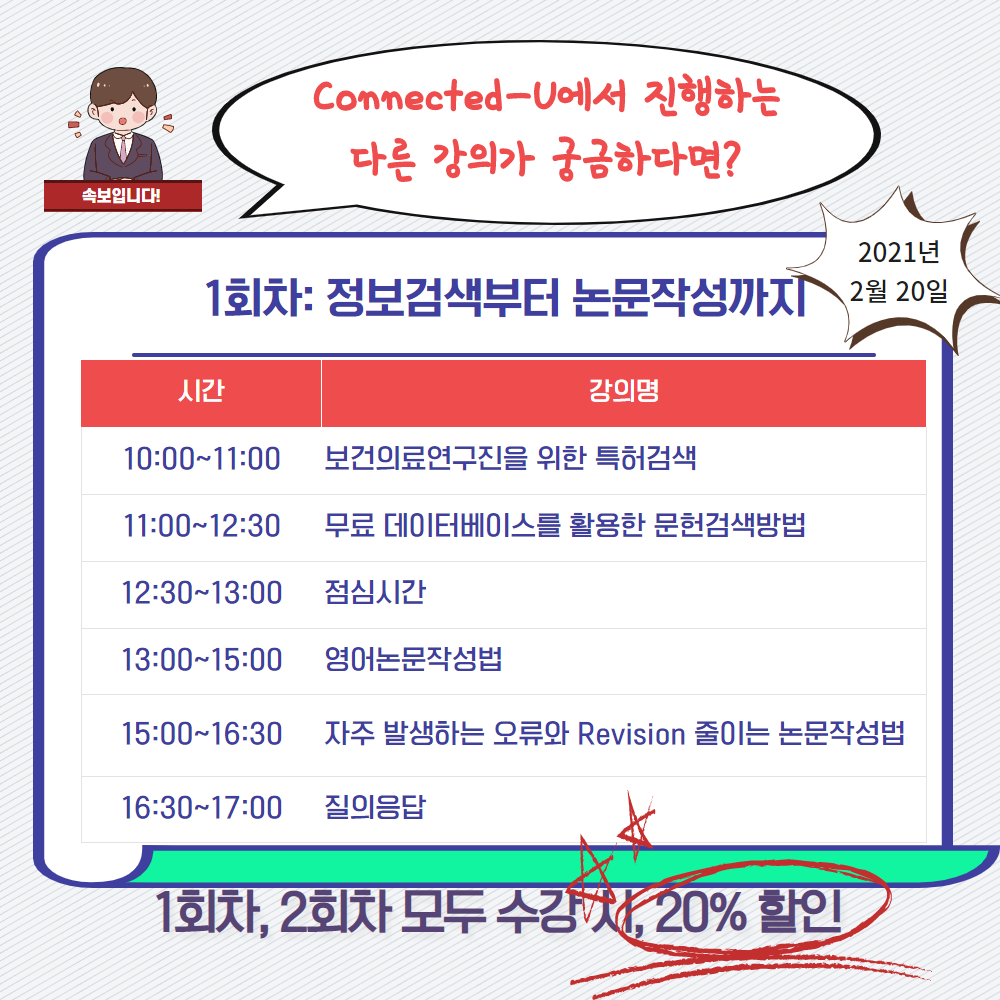 속보입니다!

Connected-U에서 진행하는 다른 강의가 궁금하다면?

2021년 2월 20일

1회차: 정보검색부터 논문작성까지

| 시간 | 강의명 |
|---|---|
| 10:00~11:00 | 보건의료연구진을 위한 특허검색 |
| 11:00~12:30 | 무료 데이터베이스를 활용한 문헌검색방법 |
| 12:30~13:00 | 점심시간 |
| 13:00~15:00 | 영어논문작성법 |
| 15:00~16:30 | 자주 발생하는 오류와 Revision 줄이는 논문작성법 |
| 16:30~17:00 | 질의응답 |

1회차, 2회차 모두 수강 시, 20% 할인